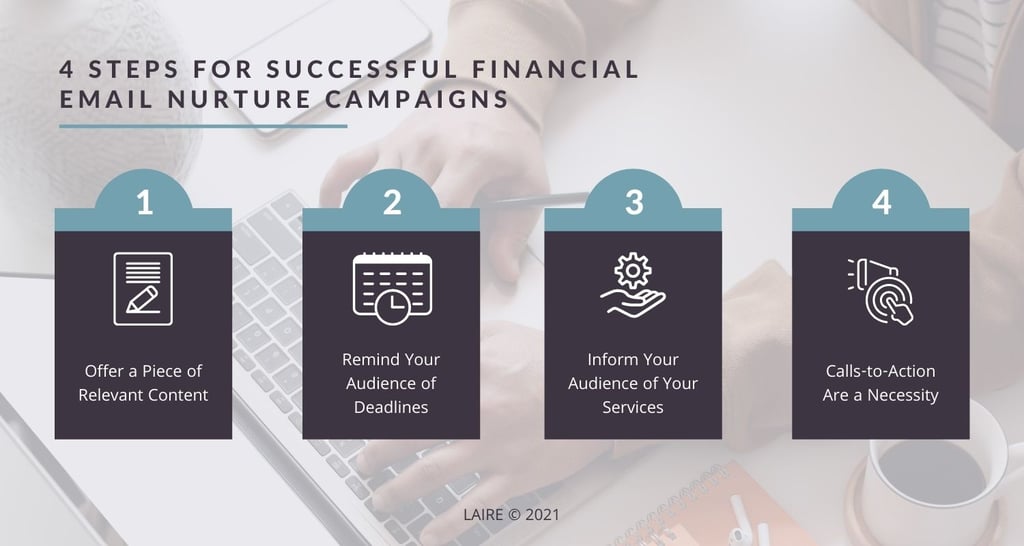 4 STEPS FOR SUCCESSFUL FINANCIAL EMAIL NURTURE CAMPAIGNS

1

Offer a Piece of Relevant Content

2

Remind Your Audience of Deadlines

3

Inform Your Audience of Your Services

4

Calls-to-Action Are a Necessity

LAIRE © 2021